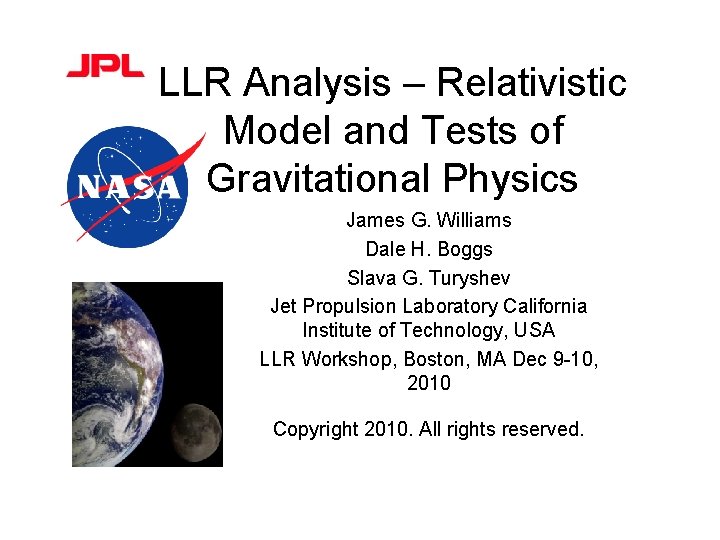 JPL

NASA

LLR Analysis – Relativistic Model and Tests of Gravitational Physics

James G. Williams

Dale H. Boggs

Slava G. Turyshev

Jet Propulsion Laboratory California Institute of Technology, USA

LLR Workshop, Boston, MA Dec 9-10, 2010

Copyright 2010. All rights reserved.